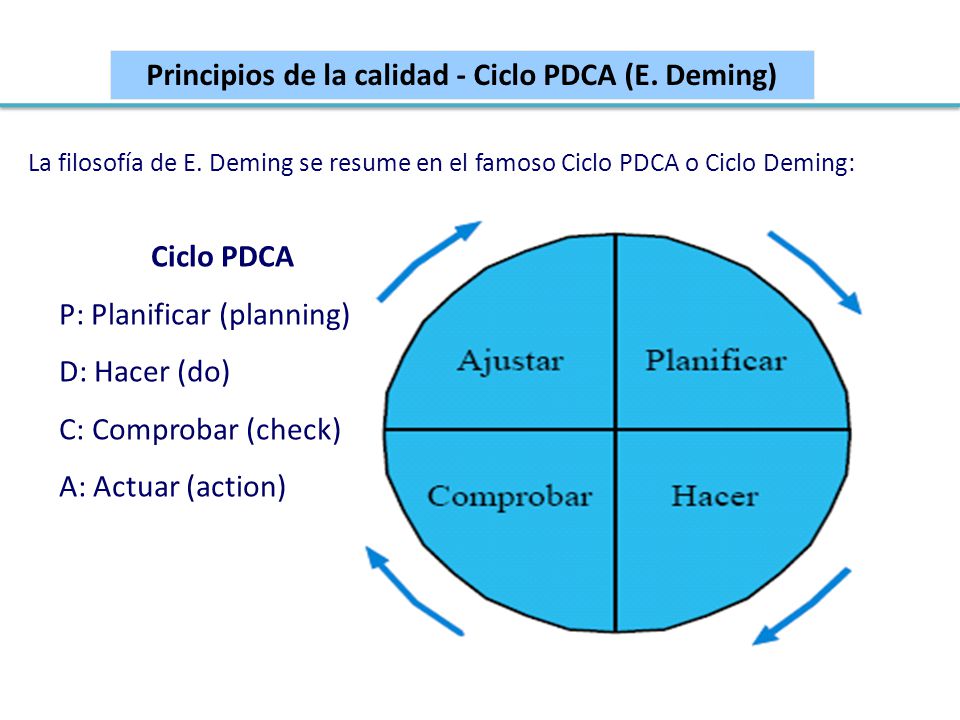 Principios de la calidad - Ciclo PDCA (E. Deming)

La filosofía de E. Deming se resume en el famoso Ciclo PDCA o Ciclo Deming:

Ciclo PDCA

P: Planificar (planning)

D: Hacer (do)

C: Comprobar (check)

A: Actuar (action)

Ajustar

Planificar

Comprobar

Hacer